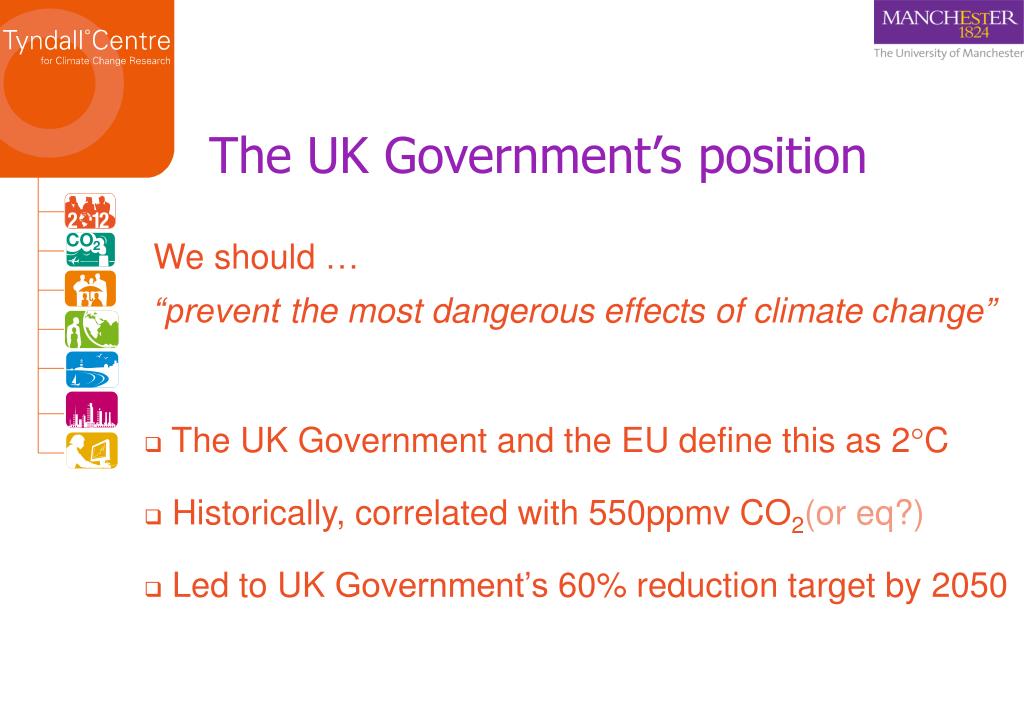 Tyndall°Centre
for Climate Change Research

MANCHESTER
1824
The University of Manchester

The UK Government's position

2012
$CO_2$

We should …

"prevent the most dangerous effects of climate change"

❑ The UK Government and the EU define this as 2°C

❑ Historically, correlated with 550ppmv $CO_2$(or eq?)

❑ Led to UK Government's 60% reduction target by 2050